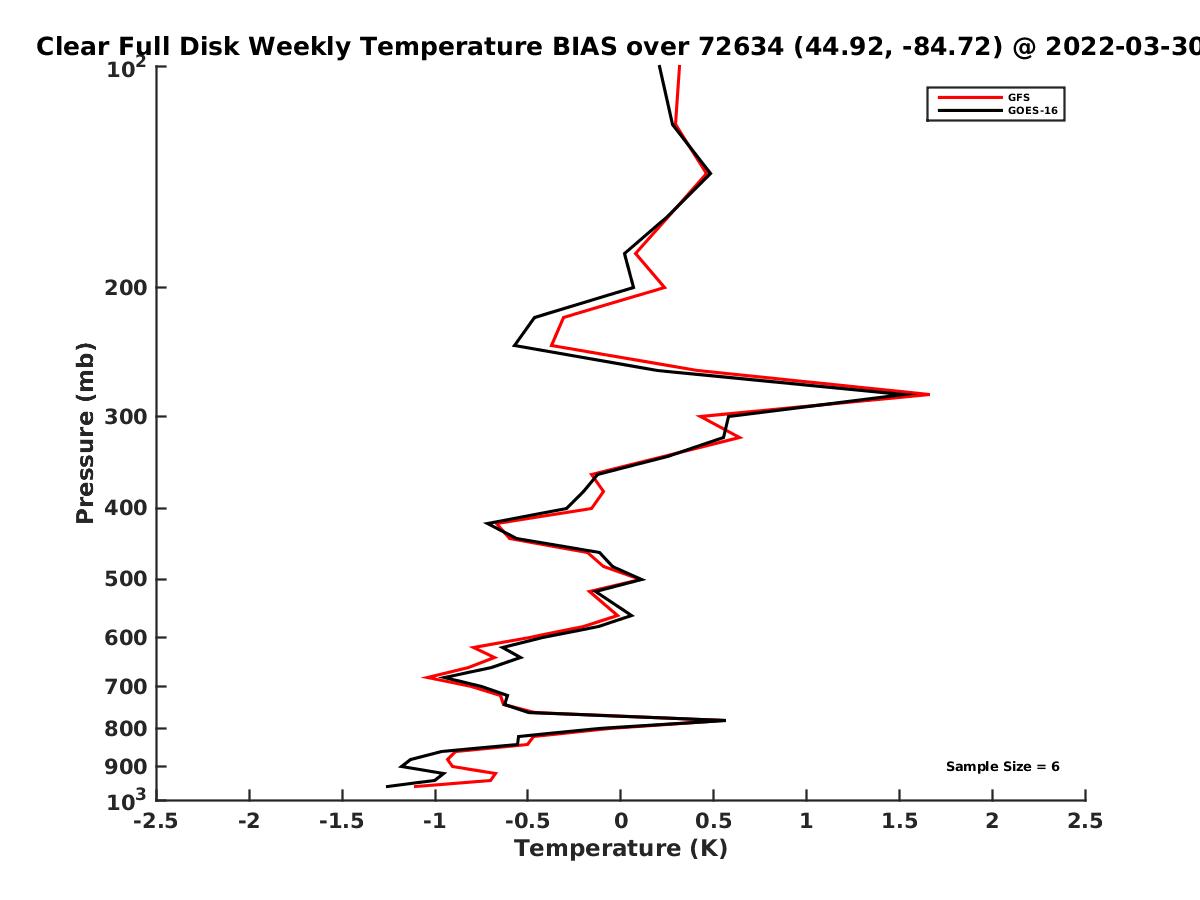 Clear Full Disk Weekly Temperature BIAS over 72634 (44.92, -84.72) @ 2022-03-30

GFS
GOES-16

Sample Size = 6

Pressure (mb)

$10^2$
200
300
400
500
600
700
800
900
$10^3$

-2.5
-2
-1.5
-1
-0.5
0
0.5
1
1.5
2
2.5

Temperature (K)